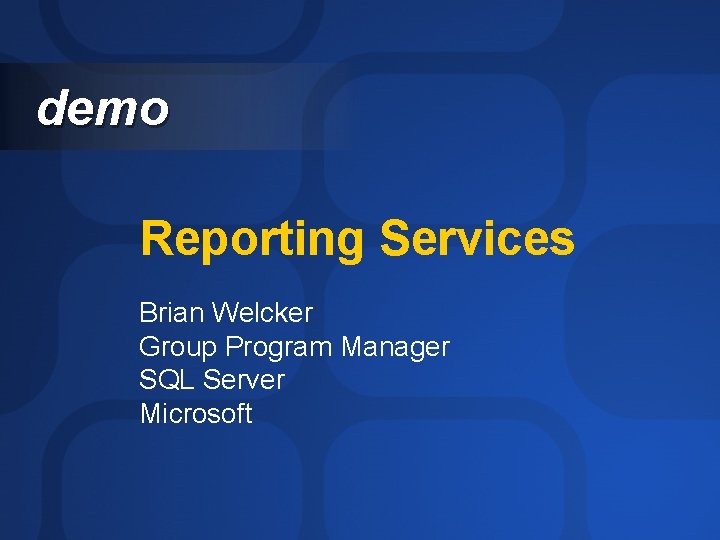 demo

Reporting Services

Brian Welcker
Group Program Manager
SQL Server
Microsoft